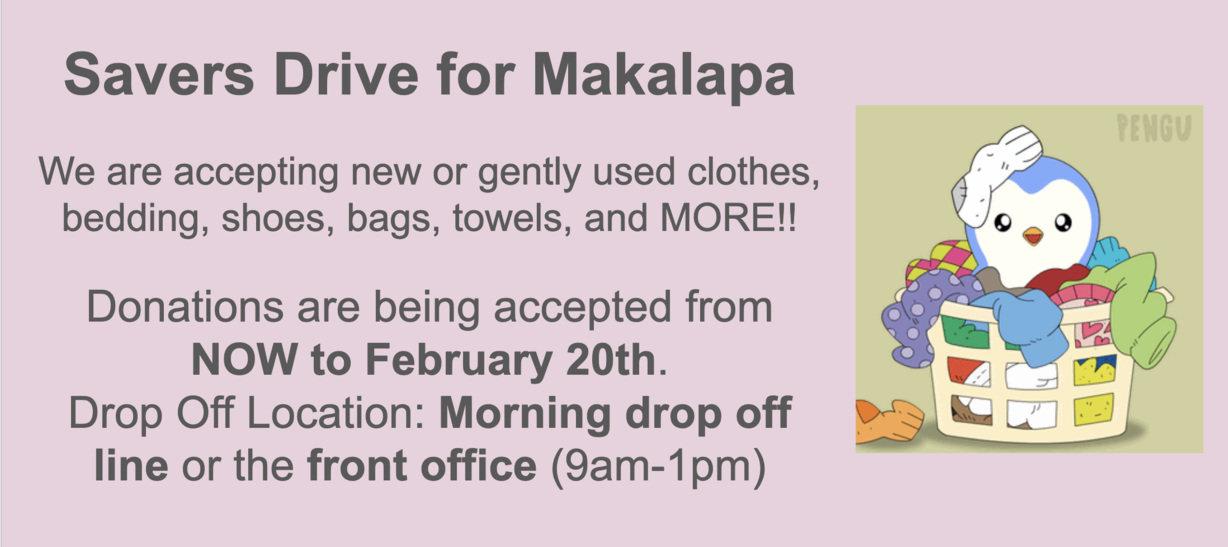 Savers Drive for Makalapa

We are accepting new or gently used clothes, bedding, shoes, bags, towels, and MORE!!

Donations are being accepted from NOW to February 20th.
Drop Off Location: Morning drop off line or the front office (9am-1pm)

PENGU